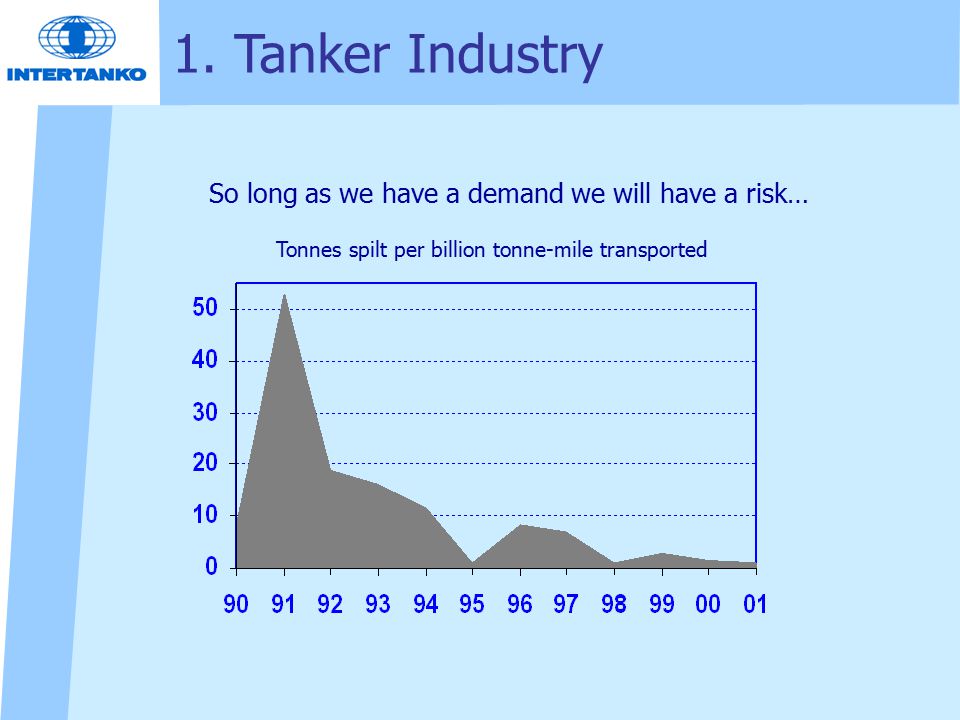 INTERTANKO

1. Tanker Industry

So long as we have a demand we will have a risk…

Tonnes spilt per billion tonne-mile transported

50
40
30
20
10
0

90 91 92 93 94 95 96 97 98 99 00 01